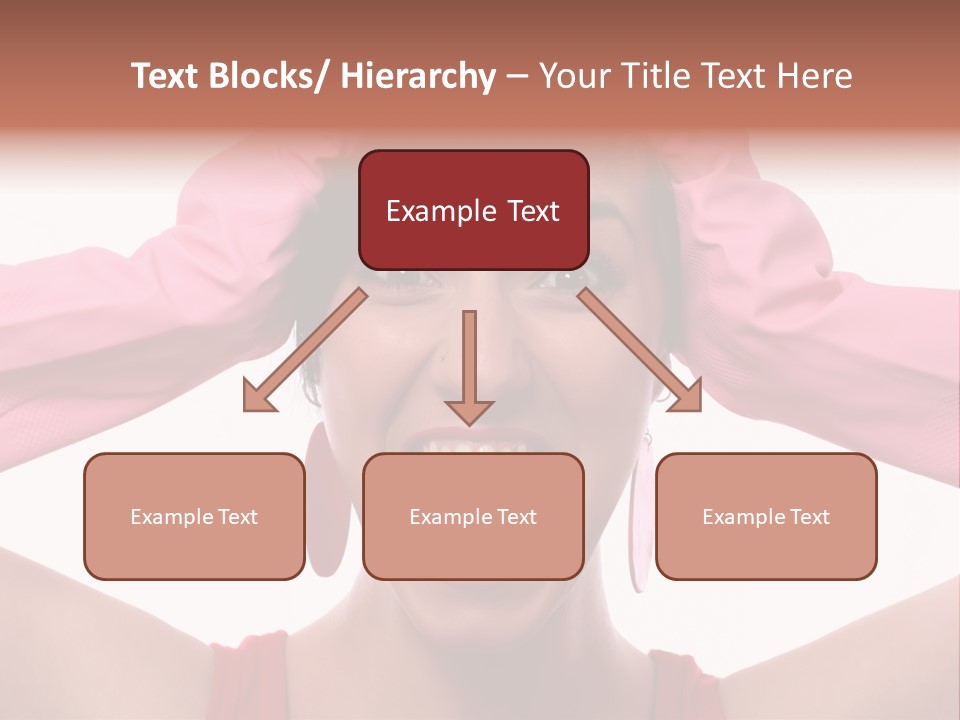 Text Blocks/ Hierarchy – Your Title Text Here

Example Text

Example Text

Example Text

Example Text